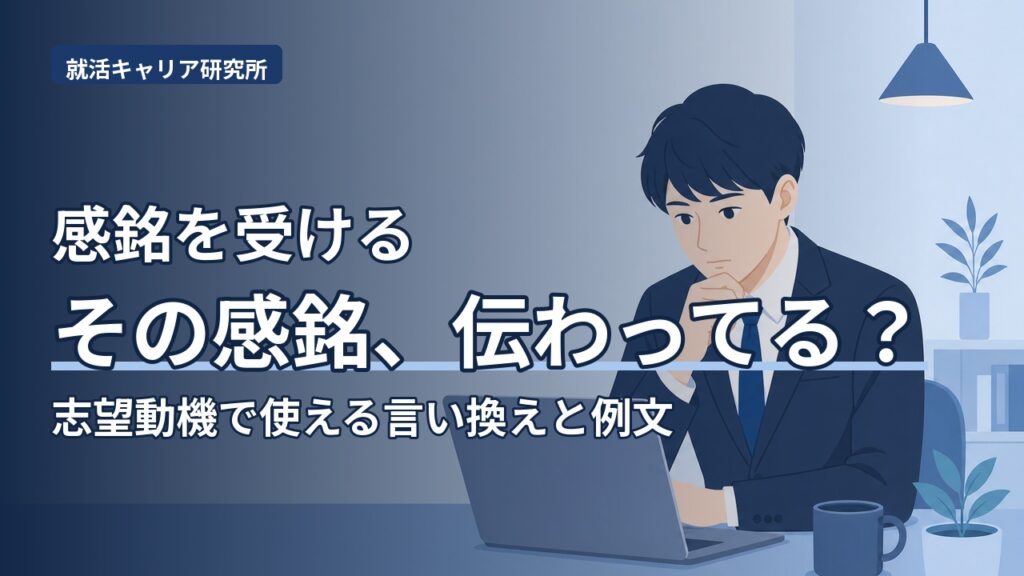 就活キャリア研究所

感銘を受ける

その感銘、伝わってる？

志望動機で使える言い換えと例文